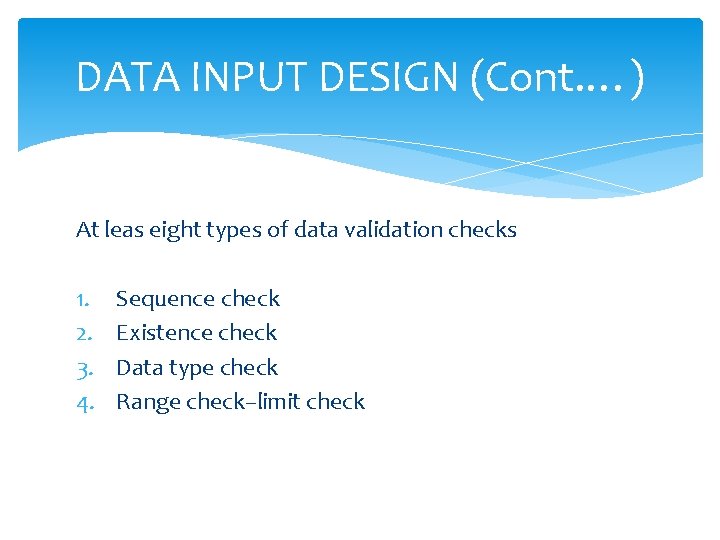 DATA INPUT DESIGN (Cont….)

At leas eight types of data validation checks

1. Sequence check
2. Existence check
3. Data type check
4. Range check–limit check